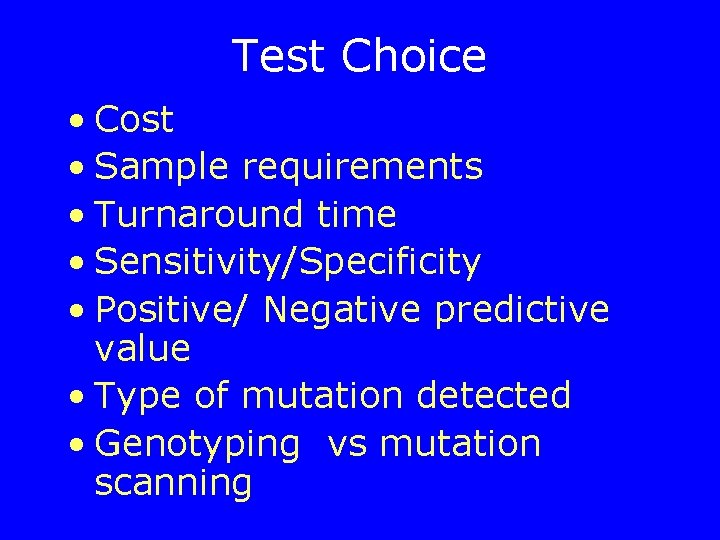 Test Choice

• Cost
• Sample requirements
• Turnaround time
• Sensitivity/Specificity
• Positive/ Negative predictive value
• Type of mutation detected
• Genotyping vs mutation scanning